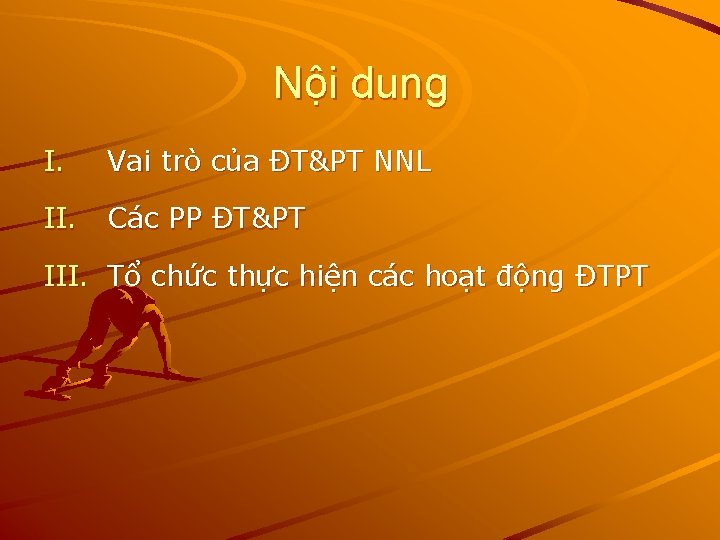 Nội dung

I. Vai trò của ĐT&PT NNL

II. Các PP ĐT&PT

III. Tổ chức thực hiện các hoạt động ĐTPT